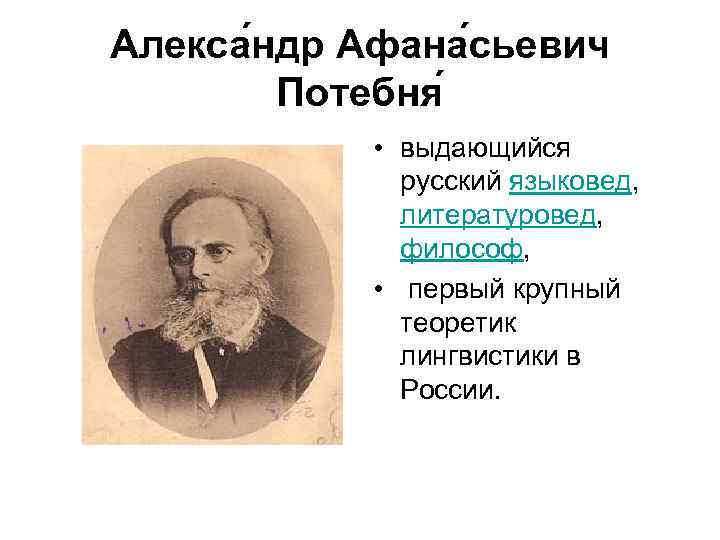 Алекса́ндр Афана́сьевич Потебня́

• выдающийся русский языковед, литературовед, философ,

• первый крупный теоретик лингвистики в России.